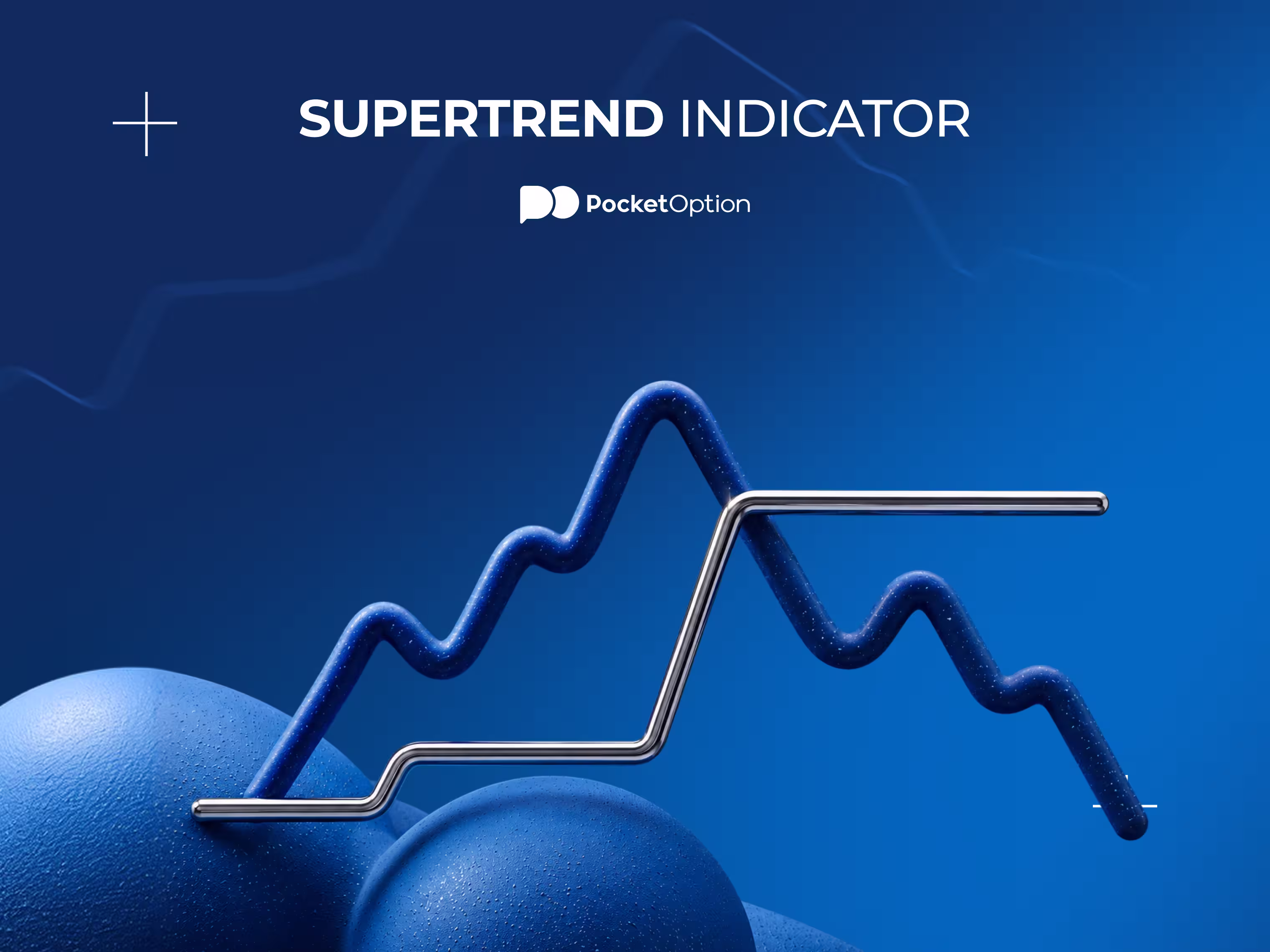 SUPERTREND INDICATOR

PocketOption